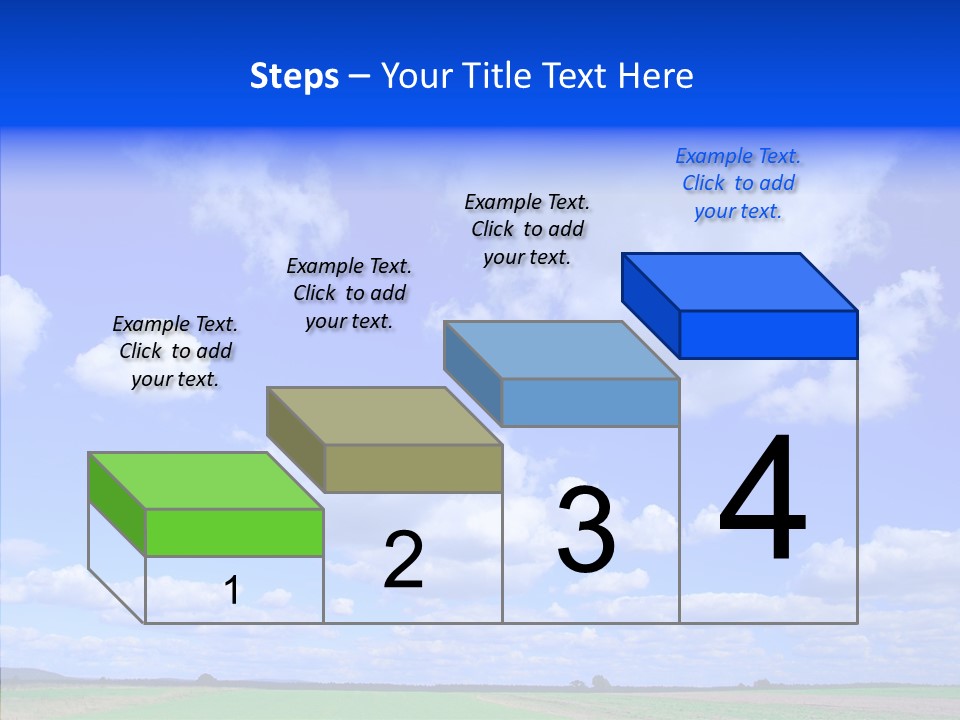 Steps – Your Title Text Here

Example Text. Click to add your text.

Example Text. Click to add your text.

Example Text. Click to add your text.

Example Text. Click to add your text.

1

2

3

4